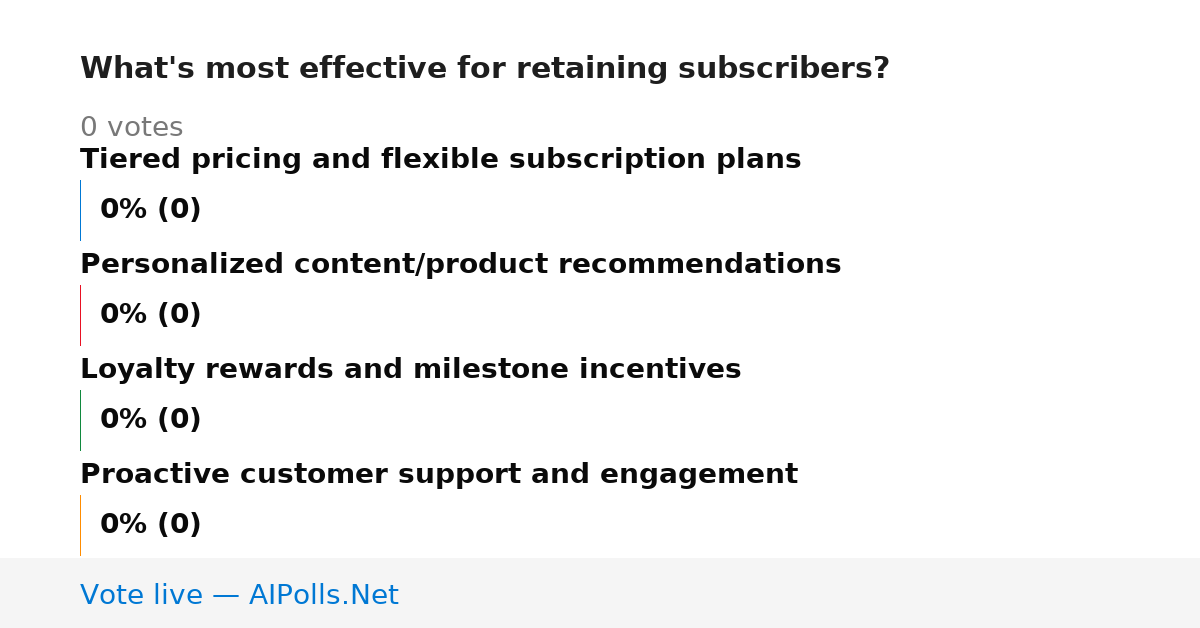 What's most effective for retaining subscribers?

0 votes

Tiered pricing and flexible subscription plans

0% (0)

Personalized content/product recommendations

0% (0)

Loyalty rewards and milestone incentives

0% (0)

Proactive customer support and engagement

0% (0)

Vote live — AIPolls.Net